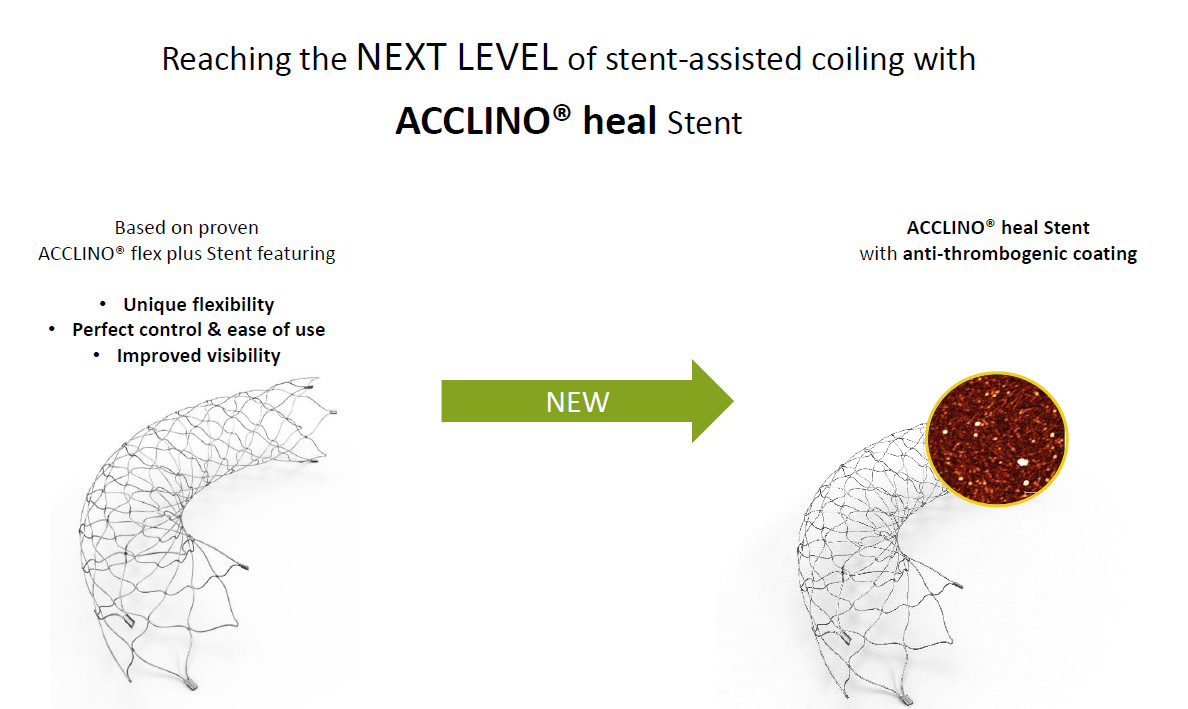 Reaching the NEXT LEVEL of stent-assisted coiling with

ACCLINO® heal Stent

Based on proven
ACCLINO® flex plus Stent featuring

• Unique flexibility
• Perfect control & ease of use
• Improved visibility

NEW

ACCLINO® heal Stent
with anti-thrombogenic coating